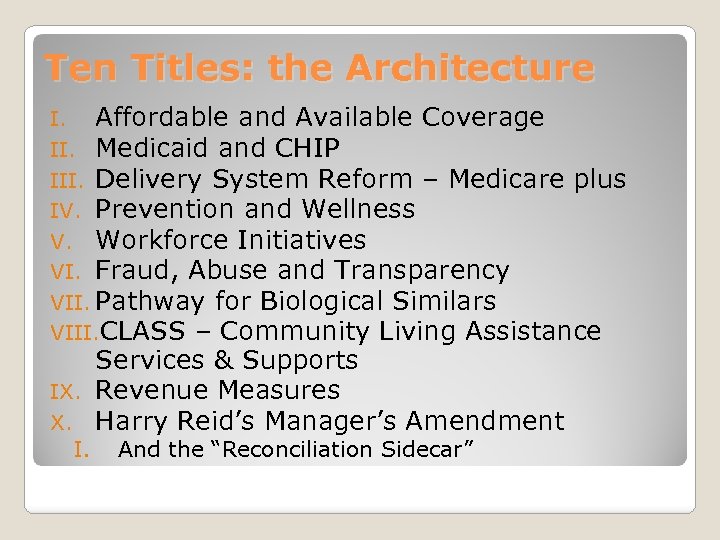 Ten Titles: the Architecture

I. Affordable and Available Coverage
II. Medicaid and CHIP
III. Delivery System Reform – Medicare plus
IV. Prevention and Wellness
V. Workforce Initiatives
VI. Fraud, Abuse and Transparency
VII. Pathway for Biological Similars
VIII. CLASS – Community Living Assistance Services & Supports
IX. Revenue Measures
X. Harry Reid's Manager's Amendment
I. And the "Reconciliation Sidecar"